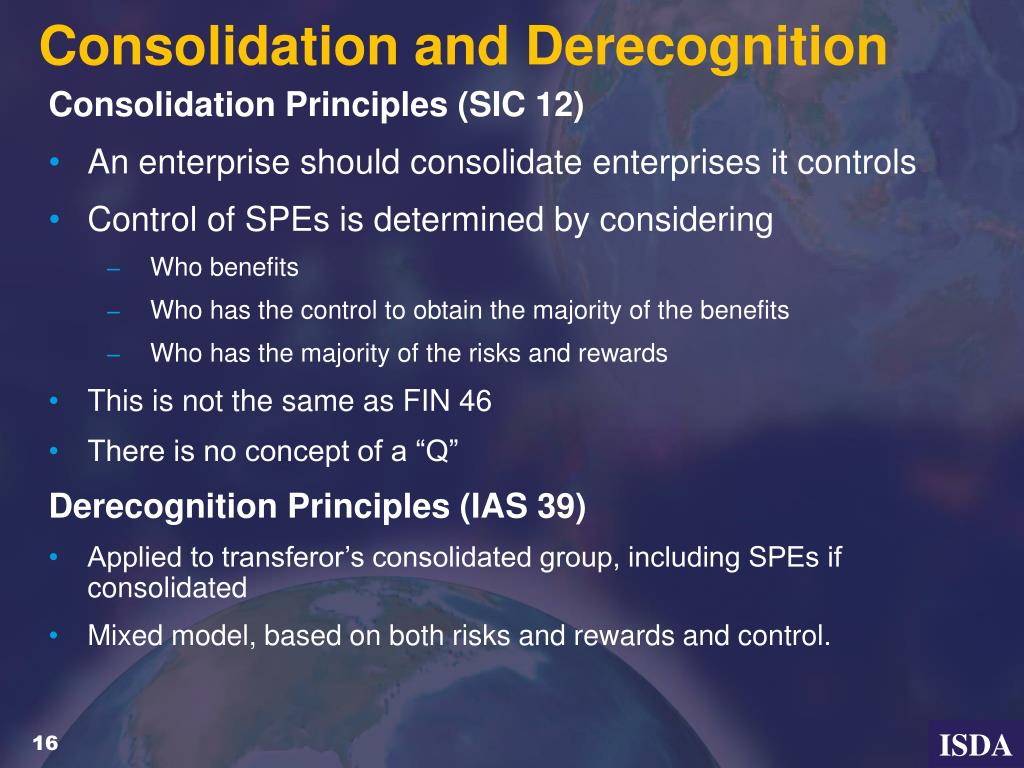 Consolidation and Derecognition

Consolidation Principles (SIC 12)

• An enterprise should consolidate enterprises it controls

• Control of SPEs is determined by considering

– Who benefits

– Who has the control to obtain the majority of the benefits

– Who has the majority of the risks and rewards

• This is not the same as FIN 46

• There is no concept of a “Q”

Derecognition Principles (IAS 39)

• Applied to transferor’s consolidated group, including SPEs if consolidated

• Mixed model, based on both risks and rewards and control.

16

ISDA